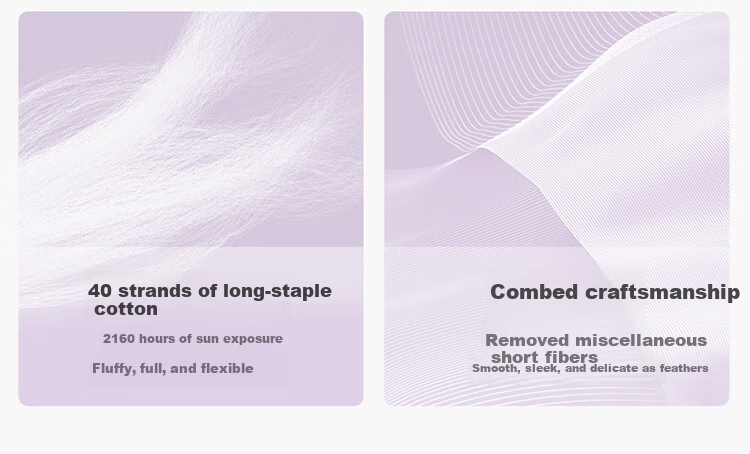 40 strands of long-staple cotton

2160 hours of sun exposure

Fluffy, full, and flexible

Combed craftsmanship

Removed miscellaneous short fibers

Smooth, sleek, and delicate as feathers